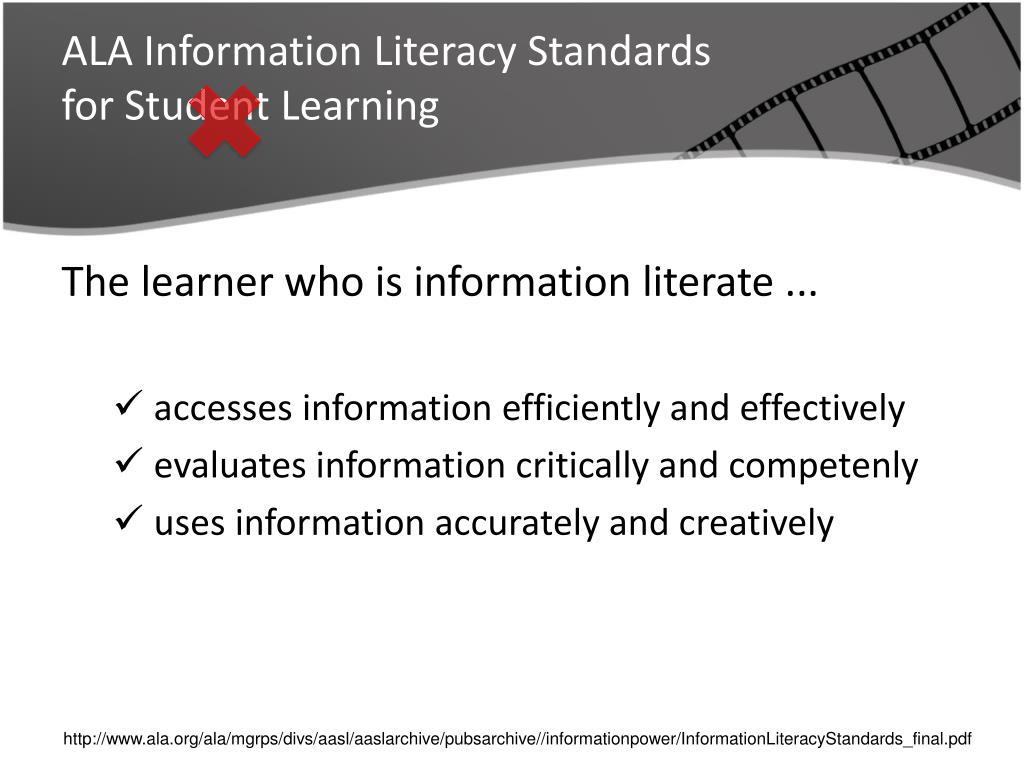 ALA Information Literacy Standards
for Student Learning

The learner who is information literate ...

✓ accesses information efficiently and effectively
✓ evaluates information critically and competenly
✓ uses information accurately and creatively

http://www.ala.org/ala/mgrps/divs/aasl/aaslarchive/pubsarchive//informationpower/InformationLiteracyStandards_final.pdf